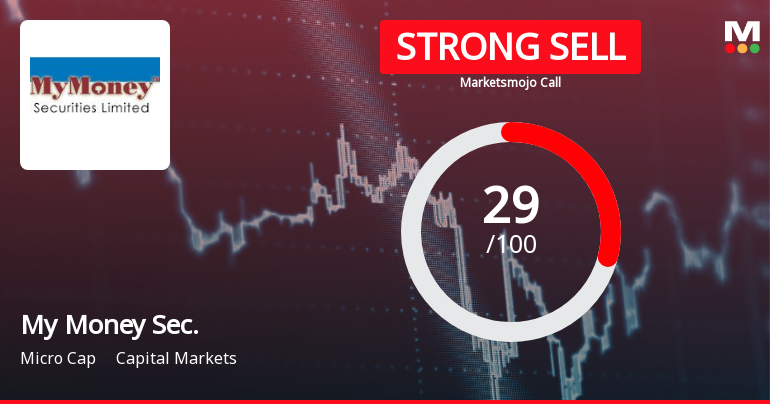 MyMoney
Securities Limited

STRONG SELL
Marketsmojo Call

M

29
/100

My Money Sec.
Micro Cap Capital Markets